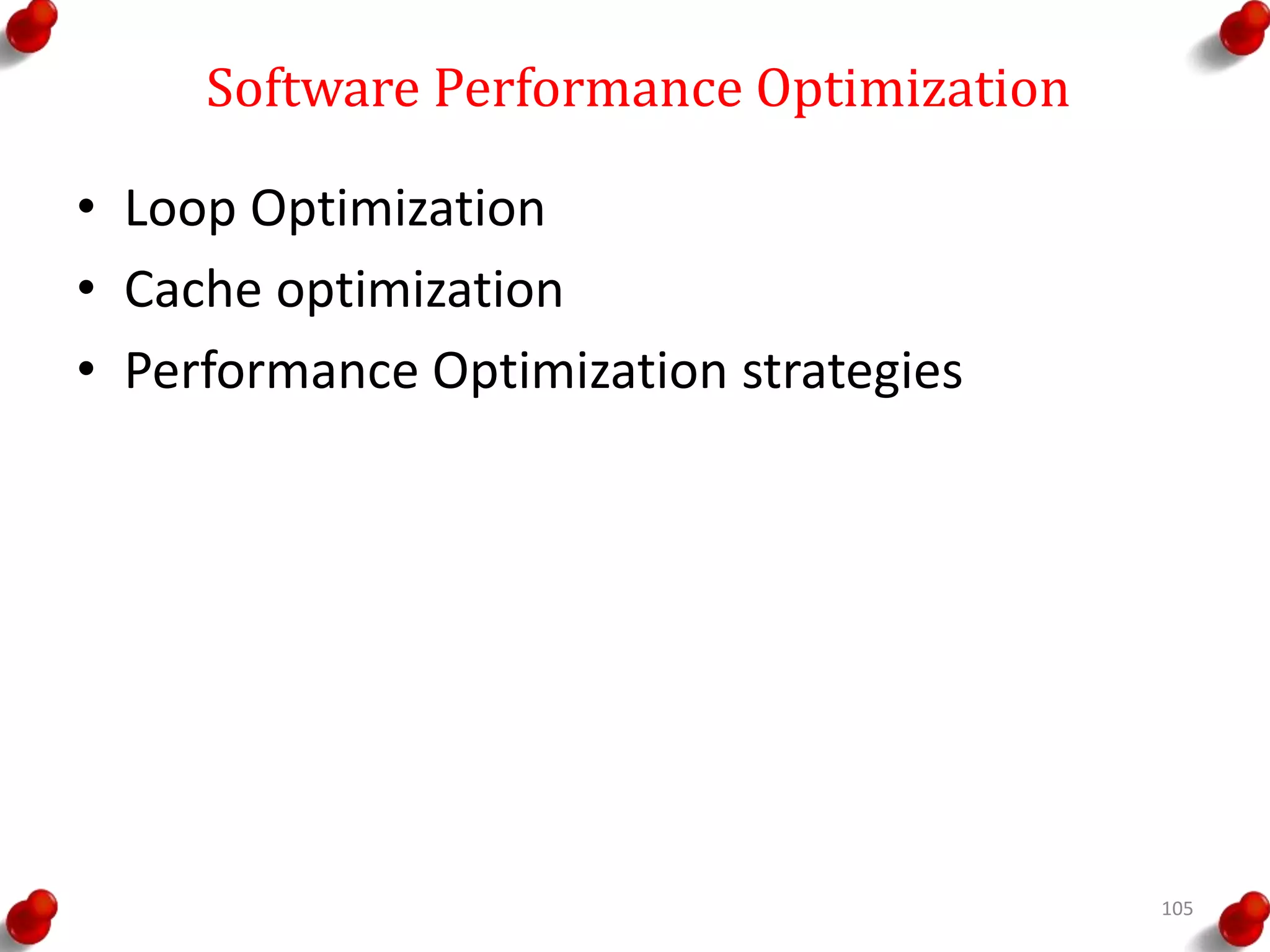 Software Performance Optimization

• Loop Optimization
• Cache optimization
• Performance Optimization strategies

105